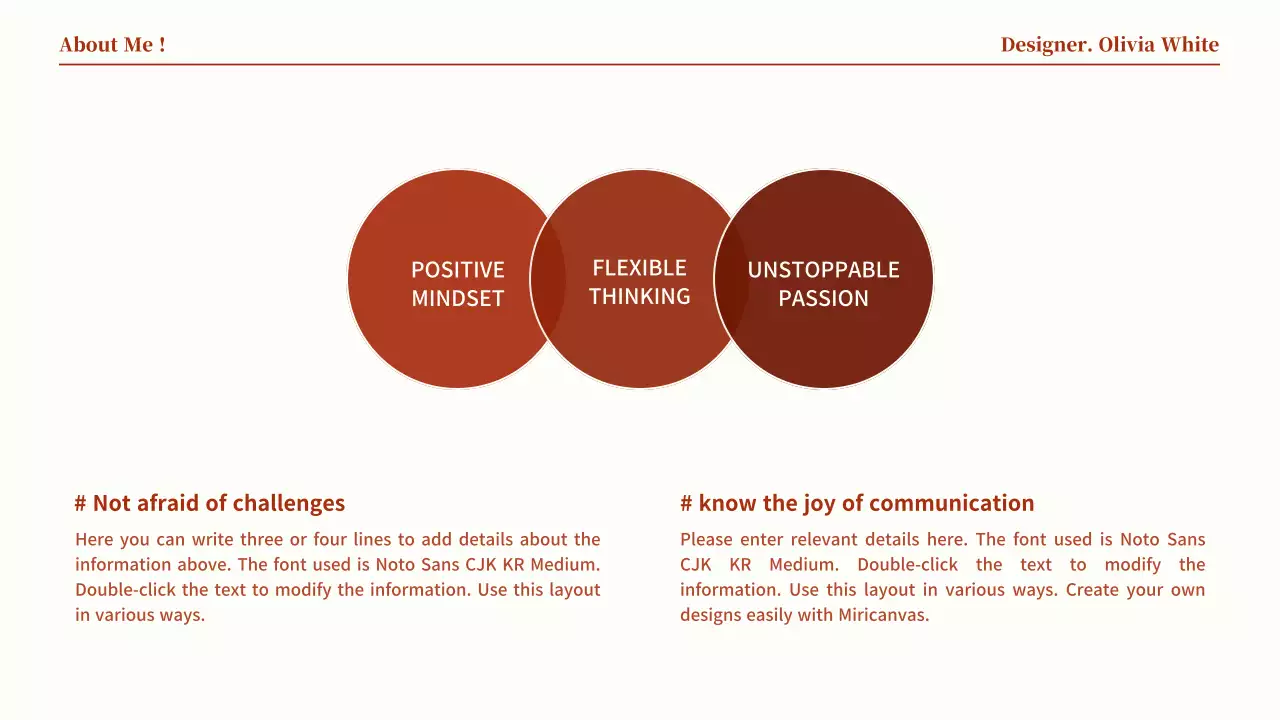 About Me !

Designer. Olivia White

POSITIVE MINDSET

FLEXIBLE THINKING

UNSTOPPABLE PASSION

# Not afraid of challenges

Here you can write three or four lines to add details about the information above. The font used is Noto Sans CJK KR Medium. Double-click the text to modify the information. Use this layout in various ways.

# know the joy of communication

Please enter relevant details here. The font used is Noto Sans CJK KR Medium. Double-click the text to modify the information. Use this layout in various ways. Create your own designs easily with Miricanvas.